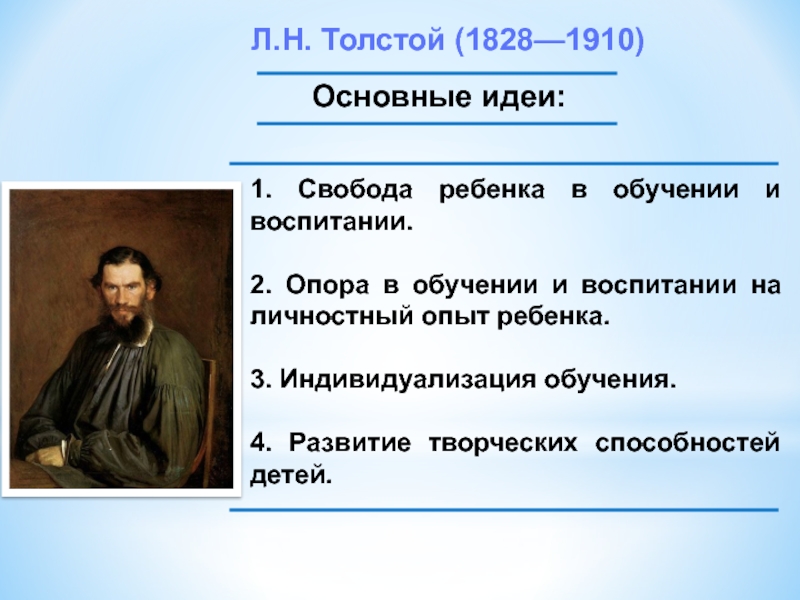 Л.Н. Толстой (1828—1910)

Основные идеи:

1. Свобода ребенка в обучении и воспитании.

2. Опора в обучении и воспитании на личностный опыт ребенка.

3. Индивидуализация обучения.

4. Развитие творческих способностей детей.